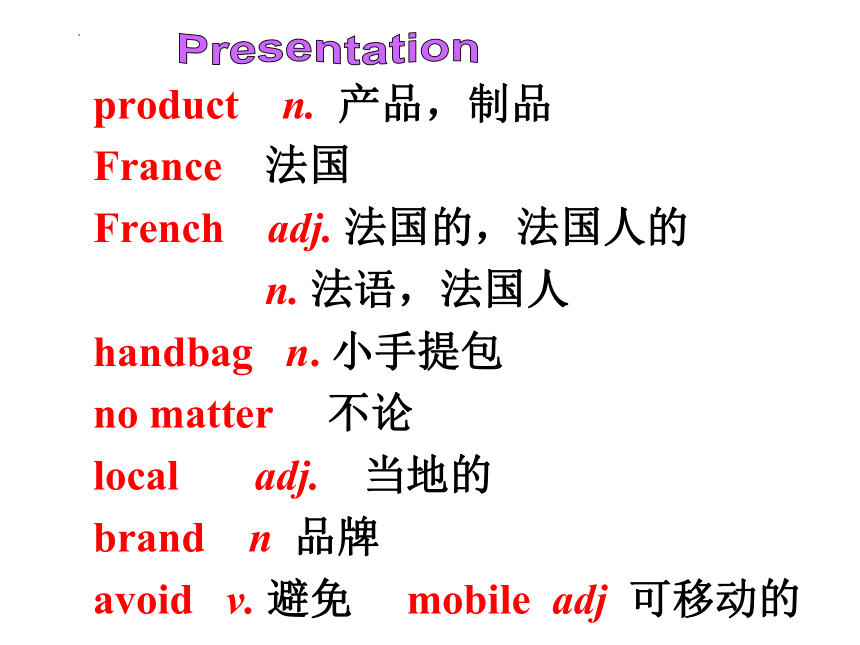 Presentation

product n. 产品，制品

France 法国

French adj. 法国的，法国人的

n. 法语，法国人

handbag n. 小手提包

no matter 不论

local adj. 当地的

brand n 品牌

avoid v. 避免 mobile adj 可移动的